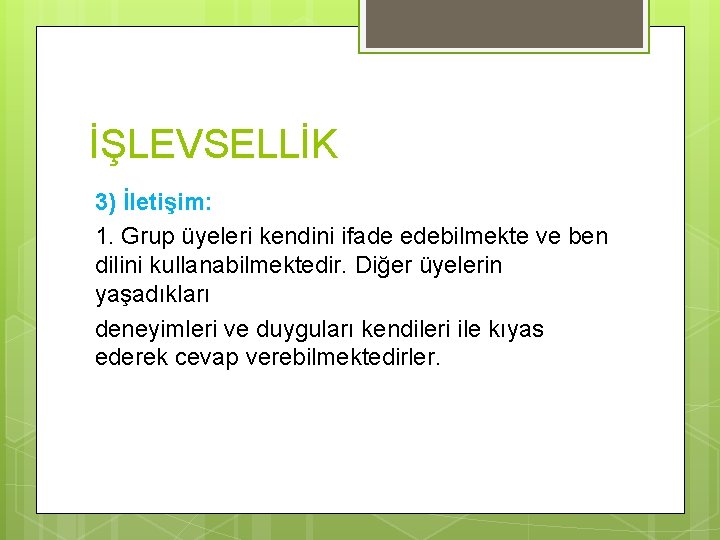 İŞLEVSELLİK

3) İletişim:

1. Grup üyeleri kendini ifade edebilmekte ve ben dilini kullanabilmektedir. Diğer üyelerin yaşadıkları

deneyimleri ve duyguları kendileri ile kıyas ederek cevap verebilmektedirler.